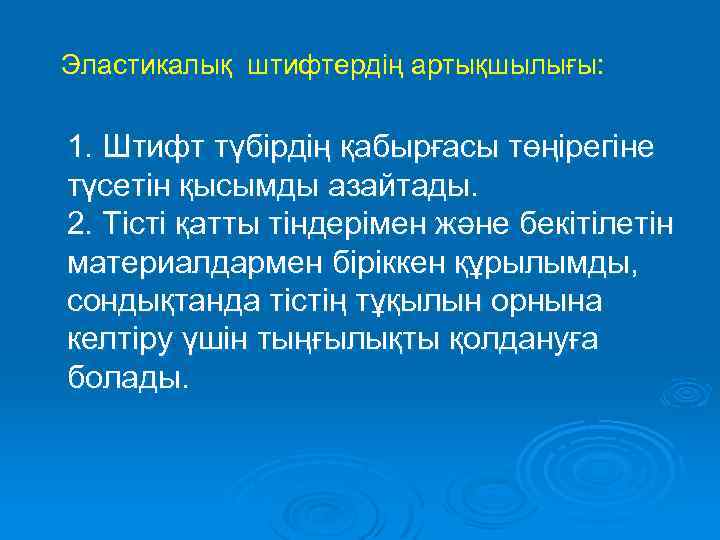 Эластикалық  штифтердің артықшылығы:

1. Штифт түбірдің қабырғасы төңірегіне түсетін қысымды азайтады.
2. Тісті қатты тіндерімен және бекітілетін материалдармен біріккен құрылымды, сондықтанда тістің тұқылын орнына келтіру үшін тыңғылықты қолдануға болады.